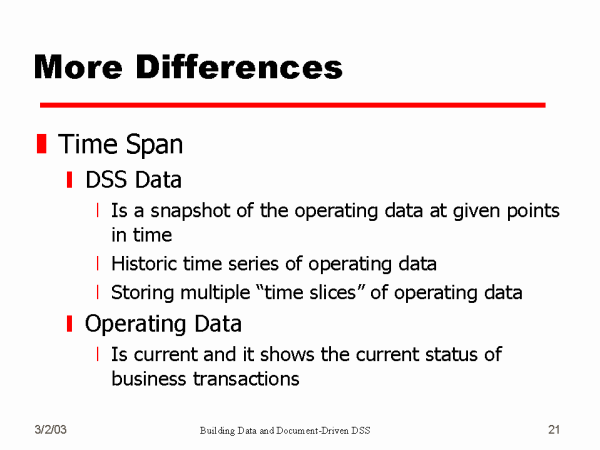 More Differences

Time Span

DSS Data

Is a snapshot of the operating data at given points in time

Historic time series of operating data

Storing multiple “time slices” of operating data

Operating Data

Is current and it shows the current status of business transactions

3/2/03 Building Data and Document-Driven DSS 21